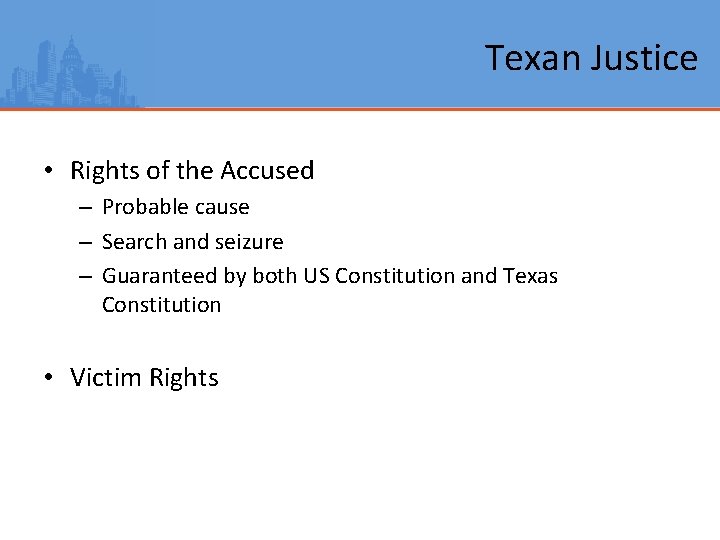 Texan Justice

• Rights of the Accused
  – Probable cause
  – Search and seizure
  – Guaranteed by both US Constitution and Texas Constitution

• Victim Rights